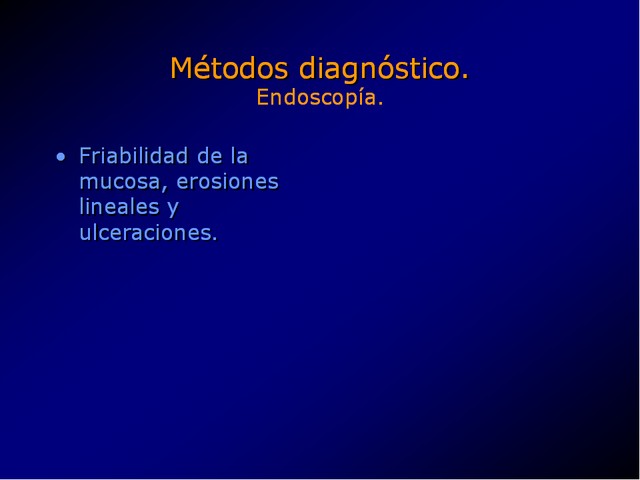 Métodos diagnóstico.
Endoscopía.

• Friabilidad de la mucosa, erosiones lineales y ulceraciones.